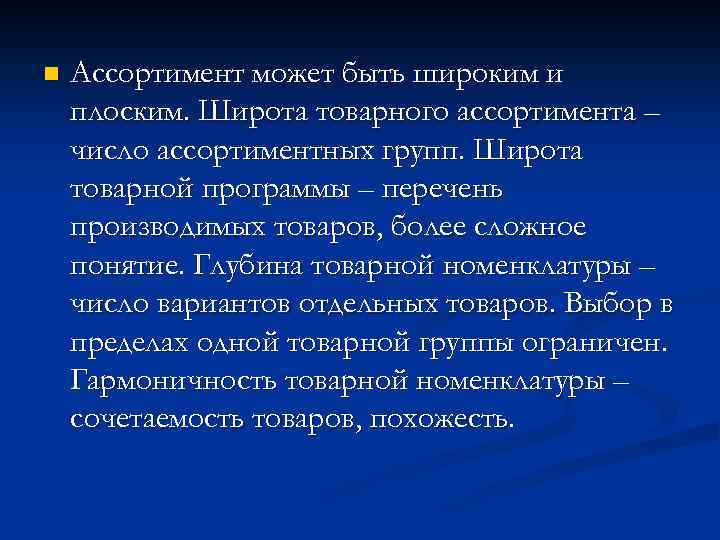 Ассортимент может быть широким и плоским. Широта товарного ассортимента – число ассортиментных групп. Широта товарной программы – перечень производимых товаров, более сложное понятие. Глубина товарной номенклатуры – число вариантов отдельных товаров. Выбор в пределах одной товарной группы ограничен. Гармоничность товарной номенклатуры – сочетаемость товаров, похожесть.